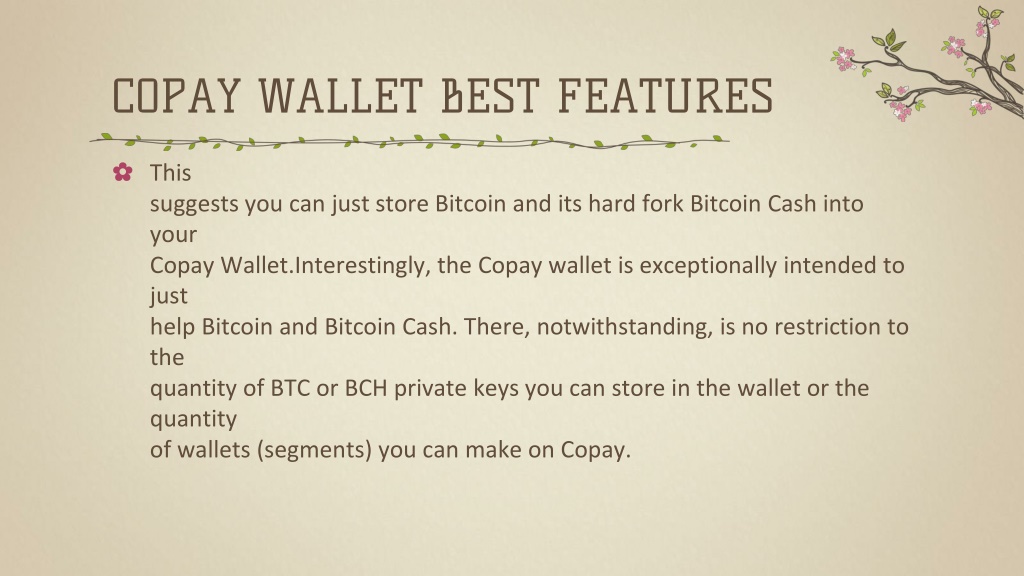 COPAY WALLET BEST FEATURES

This suggests you can just store Bitcoin and its hard fork Bitcoin Cash into your Copay Wallet.Interestingly, the Copay wallet is exceptionally intended to just help Bitcoin and Bitcoin Cash. There, notwithstanding, is no restriction to the quantity of BTC or BCH private keys you can store in the wallet or the quantity of wallets (segments) you can make on Copay.